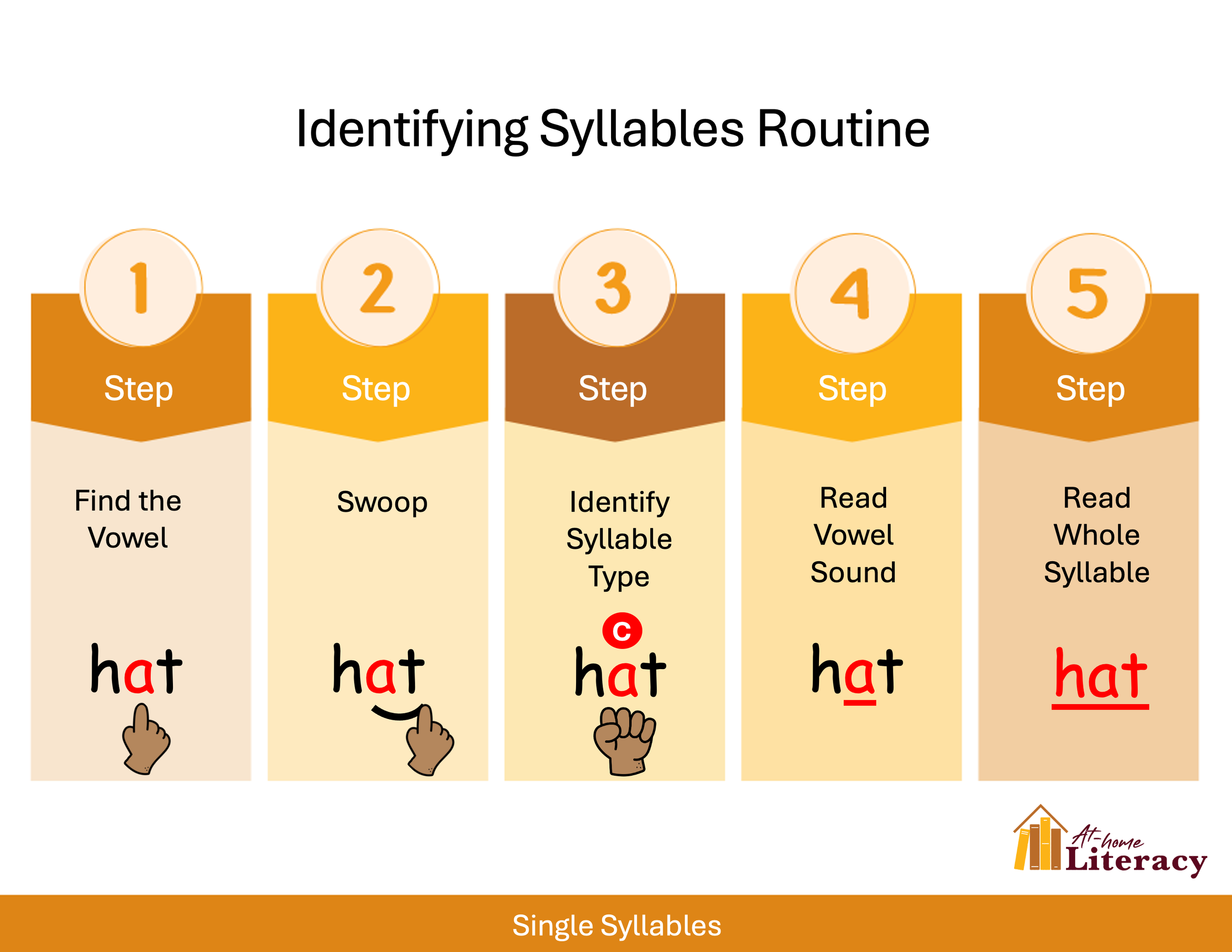 Identifying Syllables Routine

1
Step
Find the Vowel
hat

2
Step
Swoop
hat

3
Step
Identify Syllable Type
c
hat

4
Step
Read Vowel Sound
hat

5
Step
Read Whole Syllable
hat

At-home Literacy

Single Syllables